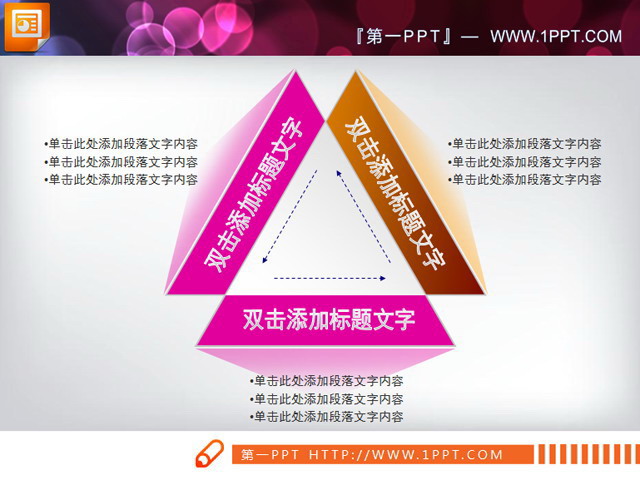 『第一PPT』— WWW.1PPT.COM

•单击此处添加段落文字内容
•单击此处添加段落文字内容
•单击此处添加段落文字内容

双击添加标题文字

双击添加标题文字

•单击此处添加段落文字内容
•单击此处添加段落文字内容
•单击此处添加段落文字内容

双击添加标题文字

•单击此处添加段落文字内容
•单击此处添加段落文字内容
•单击此处添加段落文字内容

第一PPT HTTP://WWW.1PPT.COM